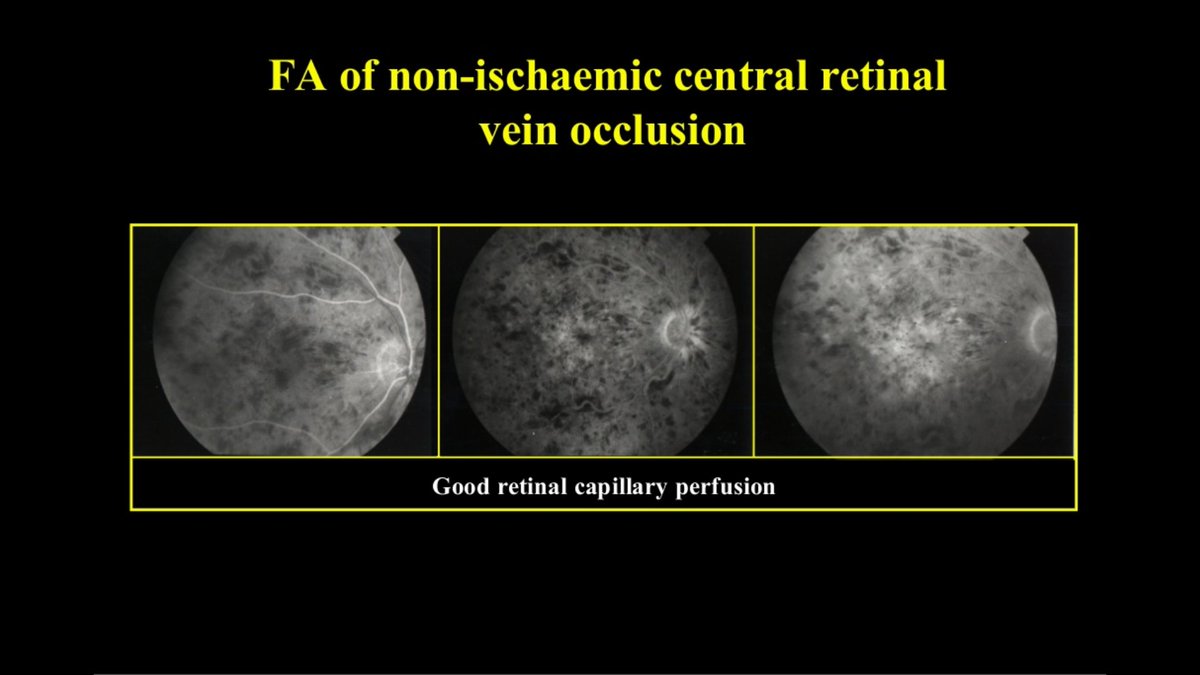 FA of non-ischaemic central retinal vein occlusion

Good retinal capillary perfusion